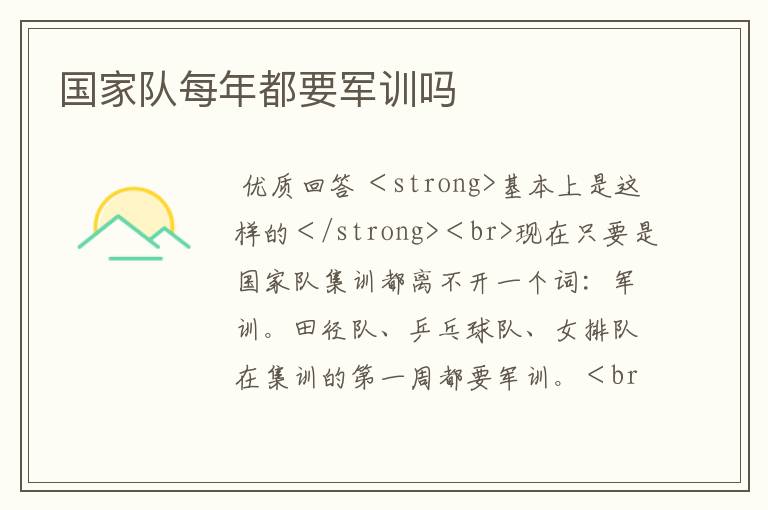 国家队每年都要军训吗

优质回答 <strong>基本上是这样的</strong><br>现在只要是国家队集训都离不开一个词：军训。田径队、乒乓球队、女排队在集训的第一周都要军训。<br